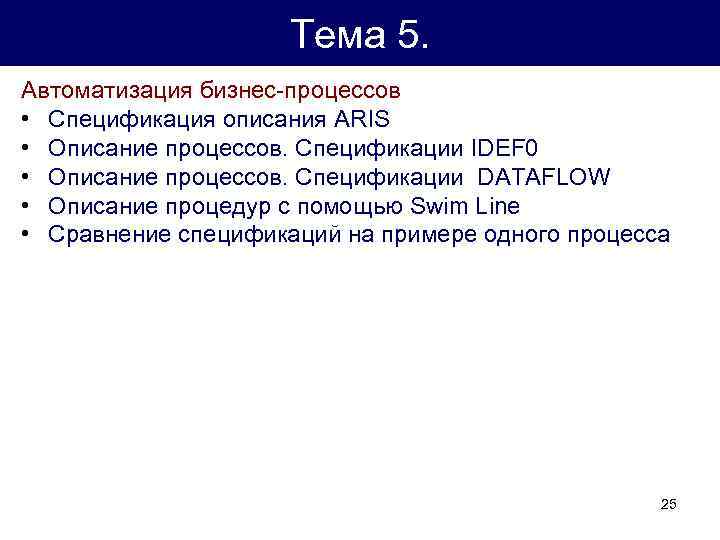 Тема 5.

Автоматизация бизнес-процессов
• Спецификация описания ARIS
• Описание процессов. Спецификации IDEF0
• Описание процессов. Спецификации DATAFLOW
• Описание процедур с помощью Swim Line
• Сравнение спецификаций на примере одного процесса

25